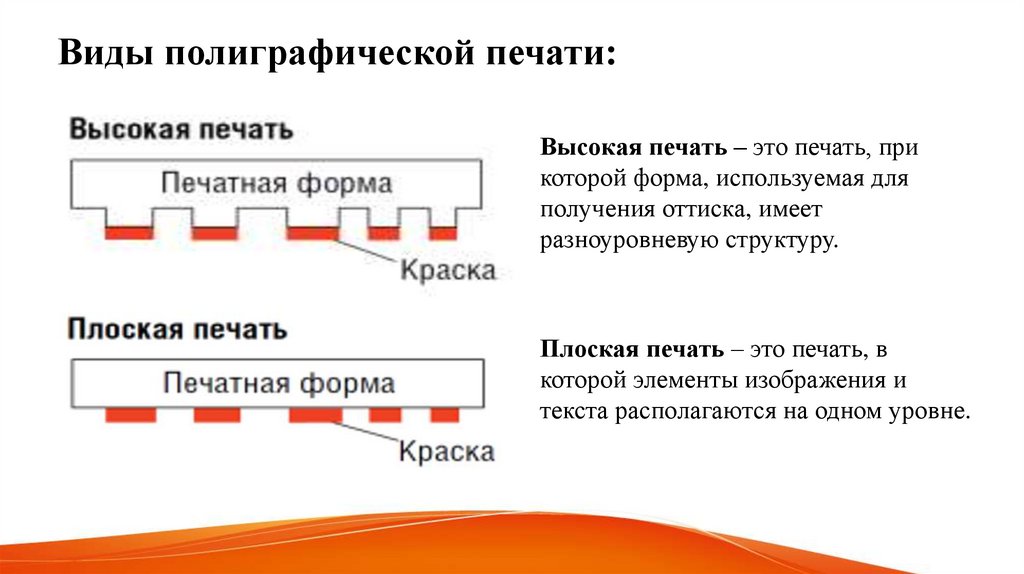 Виды полиграфической печати:

Высокая печать

Печатная форма

Краска

Высокая печать – это печать, при которой форма, используемая для получения оттиска, имеет разноуровневую структуру.

Плоская печать

Печатная форма

Краска

Плоская печать – это печать, в которой элементы изображения и текста располагаются на одном уровне.